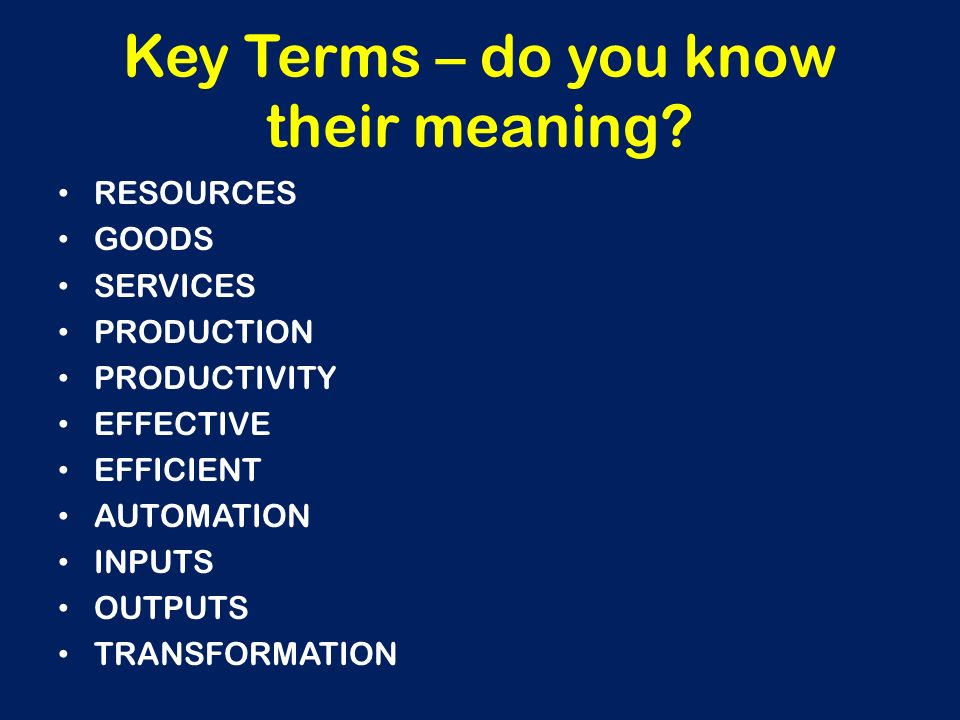 Key Terms – do you know their meaning?

• RESOURCES
• GOODS
• SERVICES
• PRODUCTION
• PRODUCTIVITY
• EFFECTIVE
• EFFICIENT
• AUTOMATION
• INPUTS
• OUTPUTS
• TRANSFORMATION